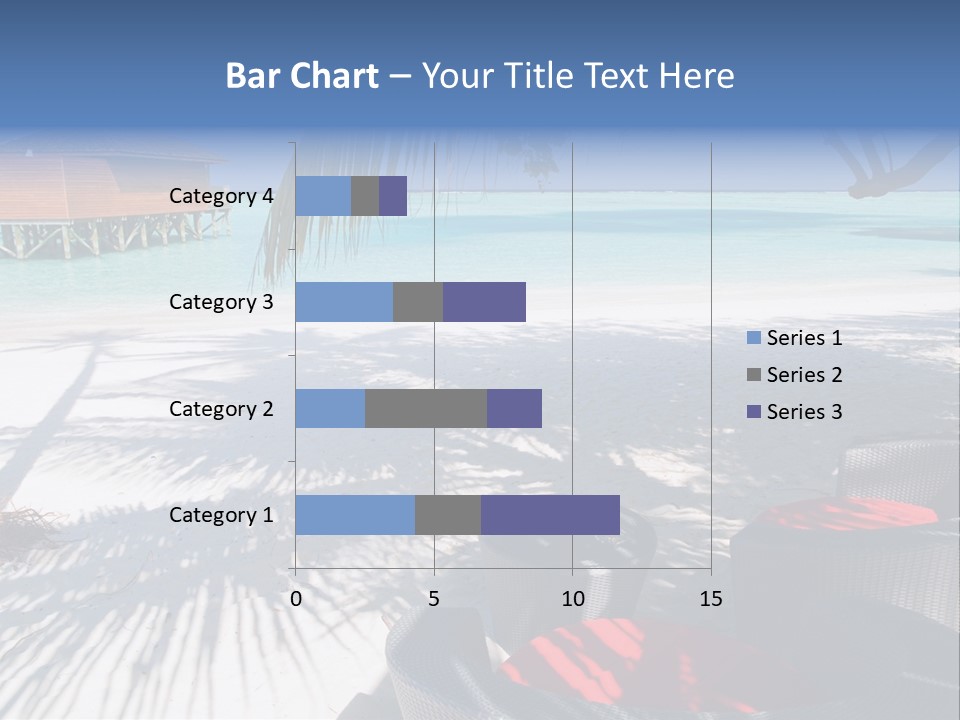 Bar Chart – Your Title Text Here

Category 4
Category 3
Category 2
Category 1

0
5
10
15

Series 1
Series 2
Series 3